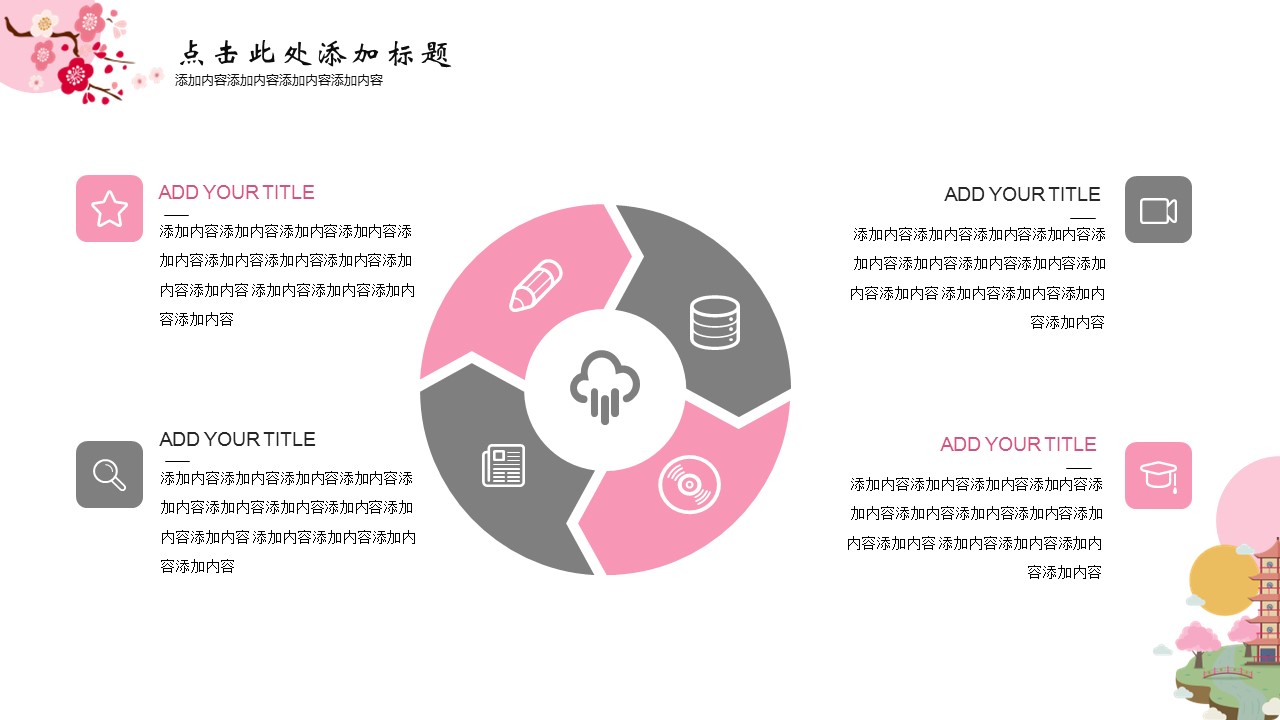 点击此处添加标题
添加内容添加内容添加内容添加内容

ADD YOUR TITLE
添加内容添加内容添加内容添加内容添加内容添加内容添加内容添加内容添加内容添加内容 添加内容添加内容添加内容添加内容

ADD YOUR TITLE
添加内容添加内容添加内容添加内容添加内容添加内容添加内容添加内容添加内容添加内容 添加内容添加内容添加内容添加内容

ADD YOUR TITLE
添加内容添加内容添加内容添加内容添加内容添加内容添加内容添加内容添加内容添加内容 添加内容添加内容添加内容添加内容

ADD YOUR TITLE
添加内容添加内容添加内容添加内容添加内容添加内容添加内容添加内容添加内容添加内容 添加内容添加内容添加内容添加内容